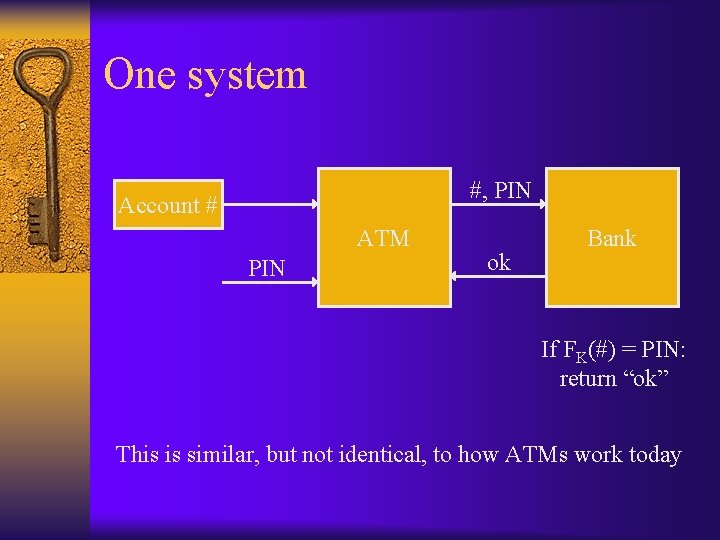 One system

Account #

PIN

ATM

#, PIN

ok

Bank

If $F_K(\#)$ = PIN: return “ok”

This is similar, but not identical, to how ATMs work today